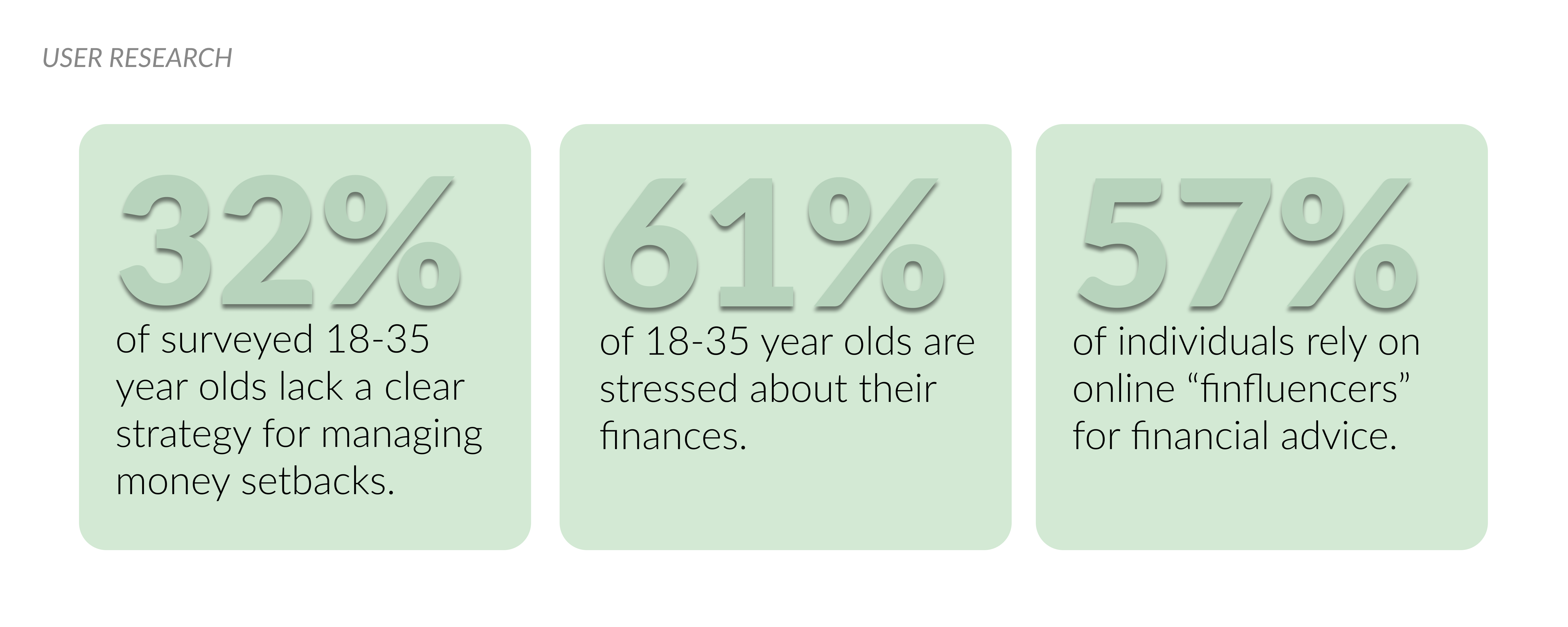 USER RESEARCH

32%

of surveyed 18-35 year olds lack a clear strategy for managing money setbacks.

61%

of 18-35 year olds are stressed about their finances.

57%

of individuals rely on online “finfluencers” for financial advice.